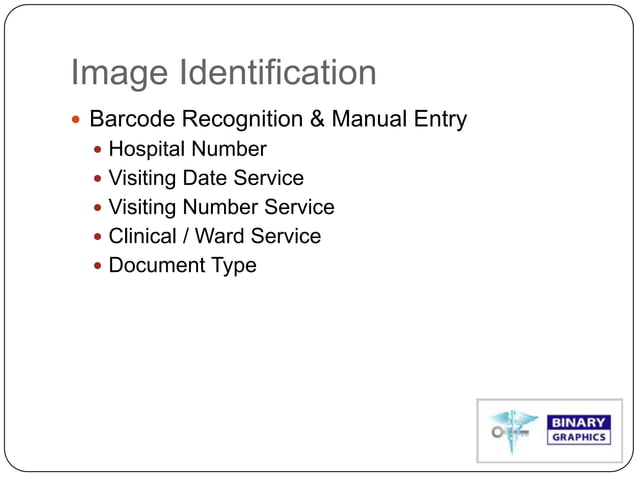 Image Identification

- Barcode Recognition & Manual Entry
  - Hospital Number
  - Visiting Date Service
  - Visiting Number Service
  - Clinical / Ward Service
  - Document Type

BINARY
GRAPHICS